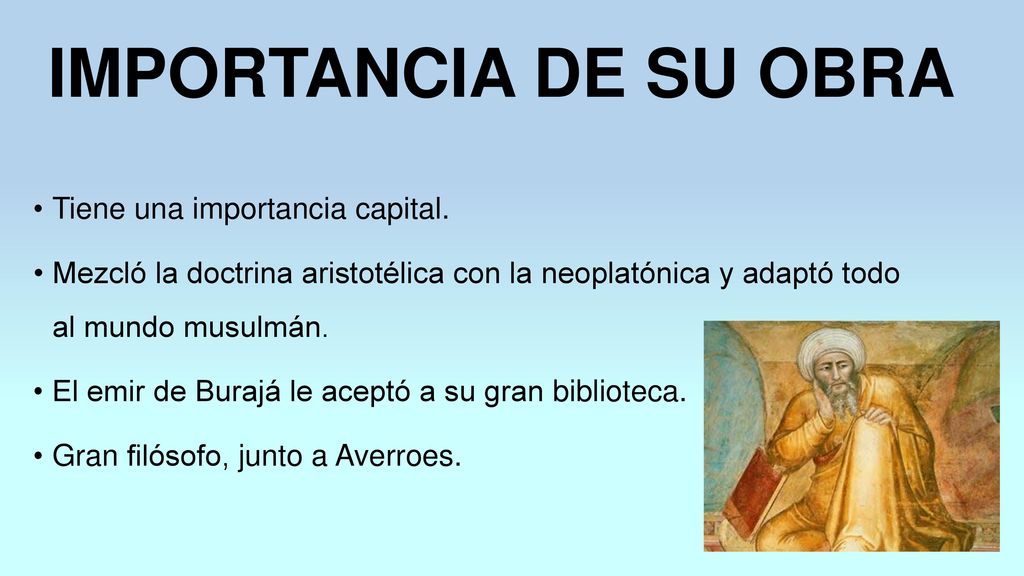 IMPORTANCIA DE SU OBRA

• Tiene una importancia capital.

• Mezcló la doctrina aristotélica con la neoplatónica y adaptó todo al mundo musulmán.

• El emir de Burajá le aceptó a su gran biblioteca.

• Gran filósofo, junto a Averroes.